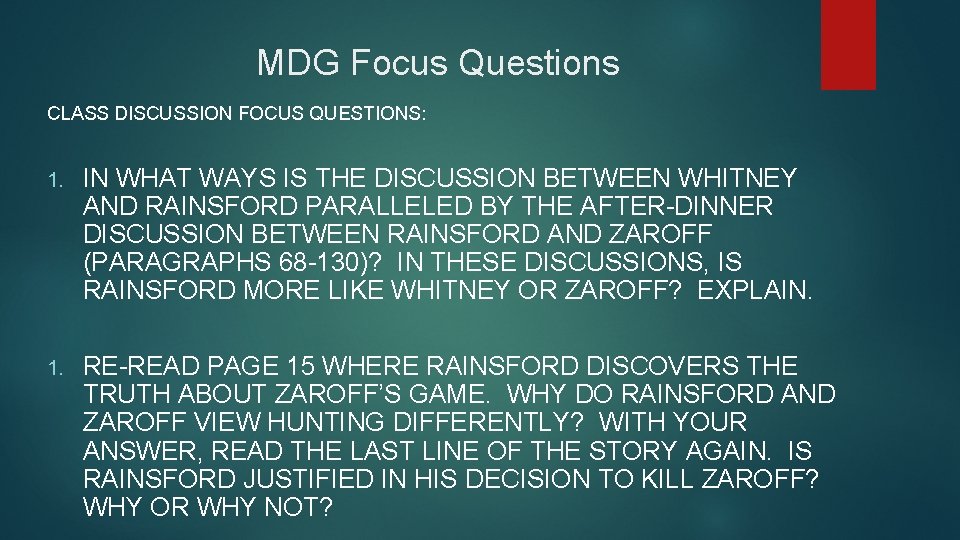 MDG Focus Questions

CLASS DISCUSSION FOCUS QUESTIONS:

1. IN WHAT WAYS IS THE DISCUSSION BETWEEN WHITNEY AND RAINSFORD PARALLELED BY THE AFTER-DINNER DISCUSSION BETWEEN RAINSFORD AND ZAROFF (PARAGRAPHS 68-130)? IN THESE DISCUSSIONS, IS RAINSFORD MORE LIKE WHITNEY OR ZAROFF? EXPLAIN.

1. RE-READ PAGE 15 WHERE RAINSFORD DISCOVERS THE TRUTH ABOUT ZAROFF'S GAME. WHY DO RAINSFORD AND ZAROFF VIEW HUNTING DIFFERENTLY? WITH YOUR ANSWER, READ THE LAST LINE OF THE STORY AGAIN. IS RAINSFORD JUSTIFIED IN HIS DECISION TO KILL ZAROFF? WHY OR WHY NOT?